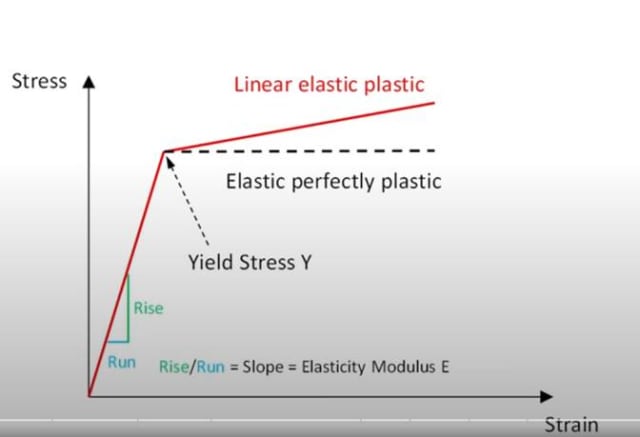 Stress

Linear elastic plastic

Elastic perfectly plastic

Yield Stress Y

Rise

Run

Rise/Run = Slope = Elasticity Modulus E

Strain